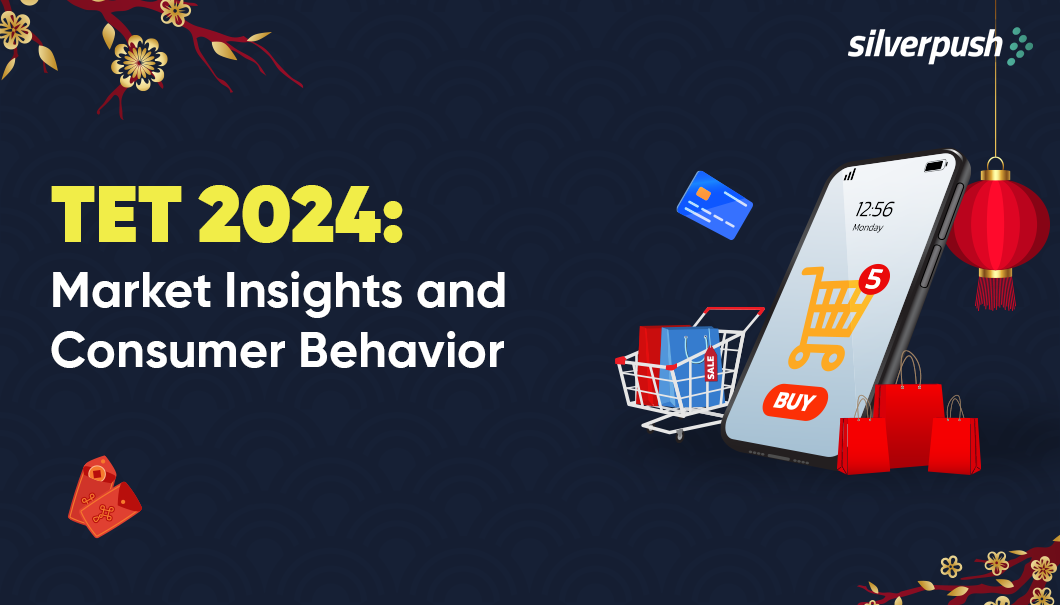 silverpush

TET 2024:
Market Insights and Consumer Behavior

12:56
Monday

5

SALE

BUY